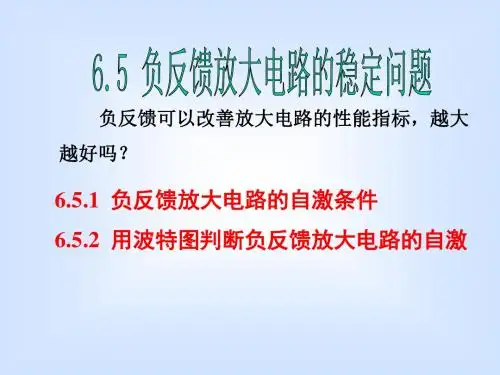 6.5 负反馈放大电路的稳定问题

负反馈可以改善放大电路的性能指标，越大越好吗？

6.5.1 负反馈放大电路的自激条件

6.5.2 用波特图判断负反馈放大电路的自激